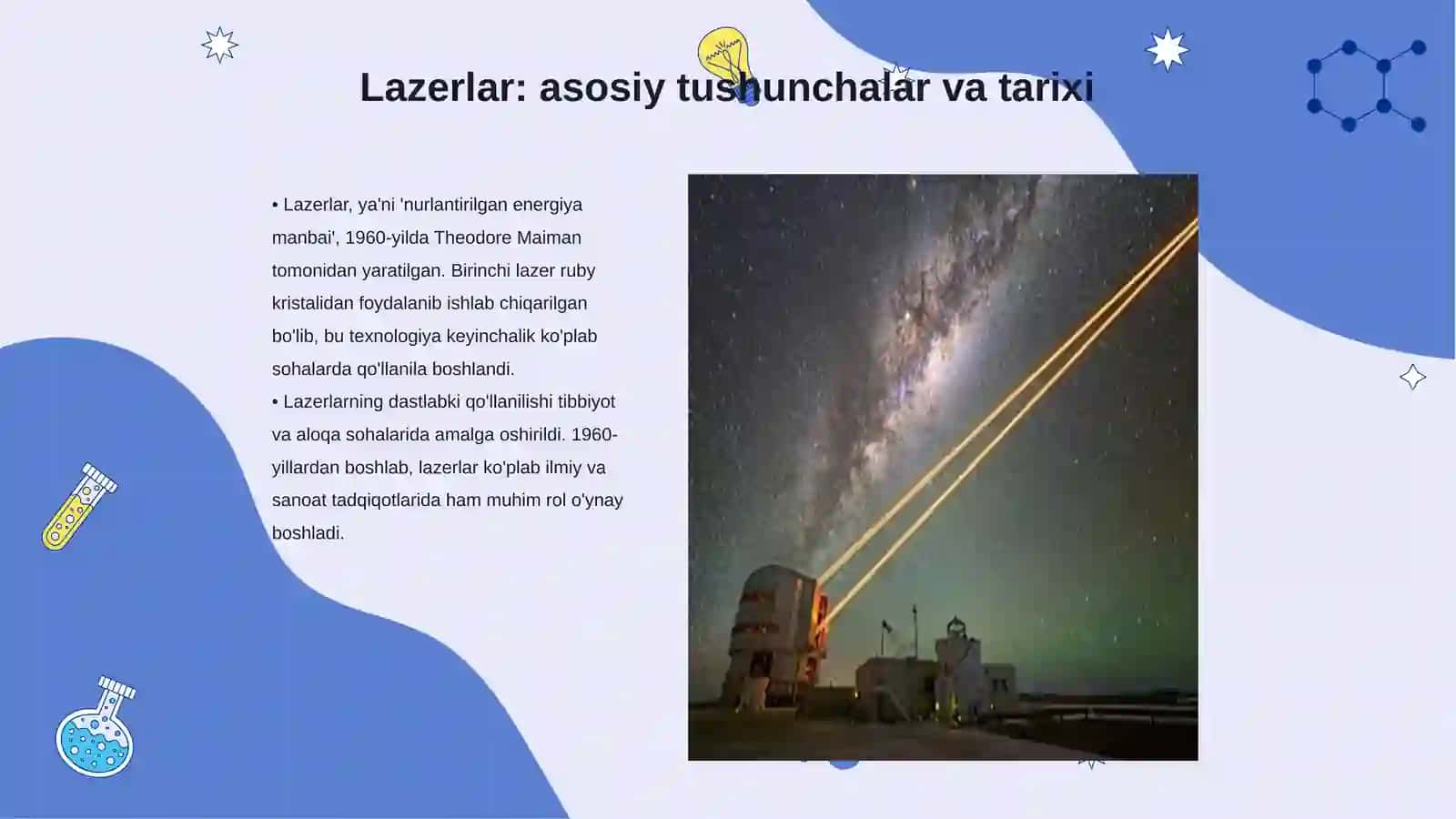 Lazerlar: asosiy tushunchalar va tarixi

• Lazerlar, ya'ni 'nurlantirilgan energiya manbai', 1960-yilda Theodore Maiman tomonidan yaratilgan. Birinchi lazer ruby kristalidan foydalanib ishlab chiqarilgan bo'lib, bu texnologiya keyinchalik ko'plab sohalarda qo'llanila boshlandi.
• Lazerlarning dastlabki qo'llanilishi tibbiyot va aloqa sohalarida amalga oshirildi. 1960-yillardan boshlab, lazerlar ko'plab ilmiy va sanoat tadqiqotlarida ham muhim rol o'ynay boshladi.